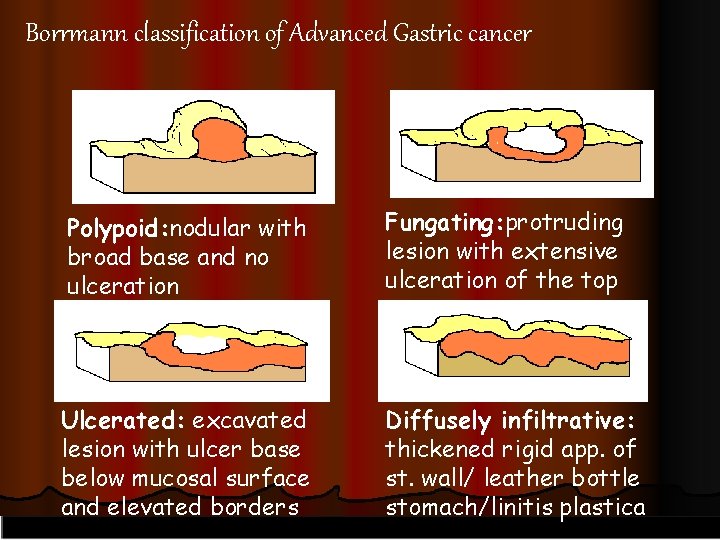 Borrmann classification of Advanced Gastric cancer

Polypoid:nodular with broad base and no ulceration

Fungating:protruding lesion with extensive ulceration of the top

Ulcerated: excavated lesion with ulcer base below mucosal surface and elevated borders

Diffusely infiltrative: thickened rigid app. of st. wall/ leather bottle stomach/linitis plastica